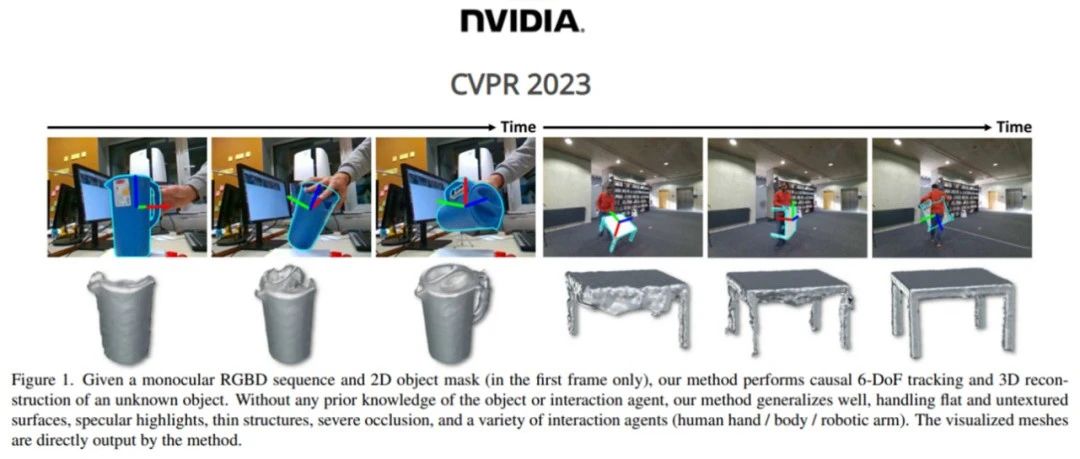 NVIDIA.

CVPR 2023

Time

Time

Figure 1. Given a monocular RGBD sequence and 2D object mask (in the first frame only), our method performs causal 6-DoF tracking and 3D reconstruction of an unknown object. Without any prior knowledge of the object or interaction agent, our method generalizes well, handling flat and untextured surfaces, specular highlights, thin structures, severe occlusion, and a variety of interaction agents (human hand / body / robotic arm). The visualized meshes are directly output by the method.